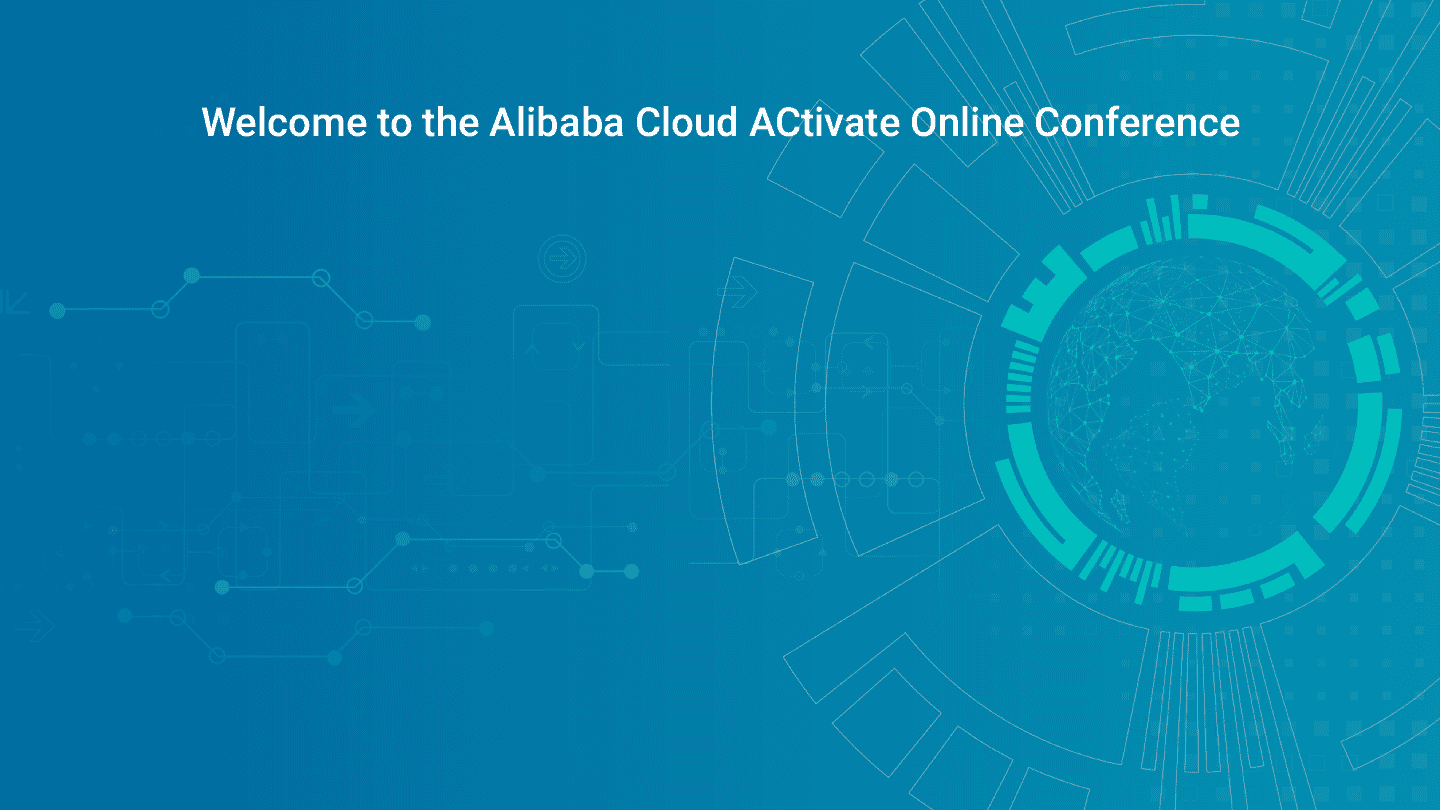 Welcome to the Alibaba Cloud ACtivate Online Conference